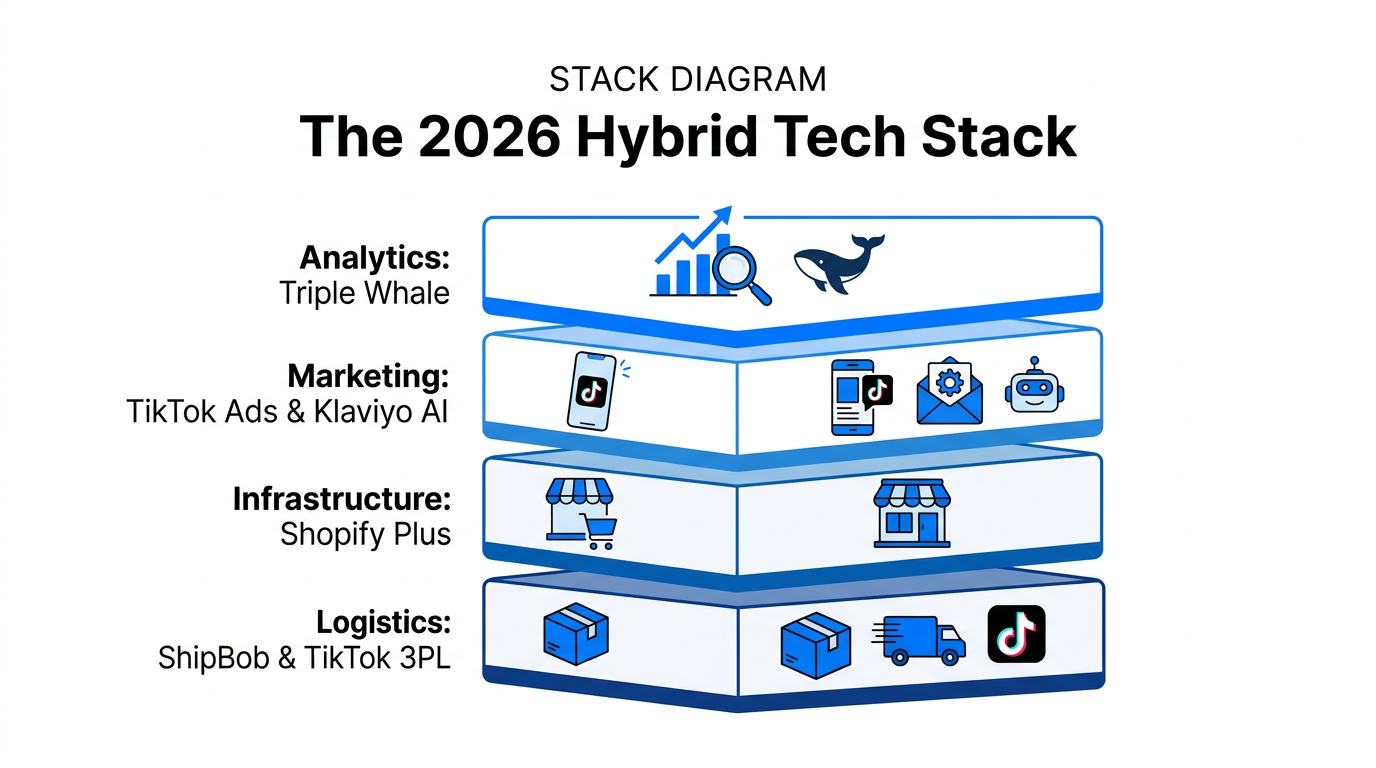 STACK DIAGRAM

The 2026 Hybrid Tech Stack

Analytics:
Triple Whale

Marketing:
TikTok Ads & Klaviyo AI

Infrastructure:
Shopify Plus

Logistics:
ShipBob & TikTok 3PL